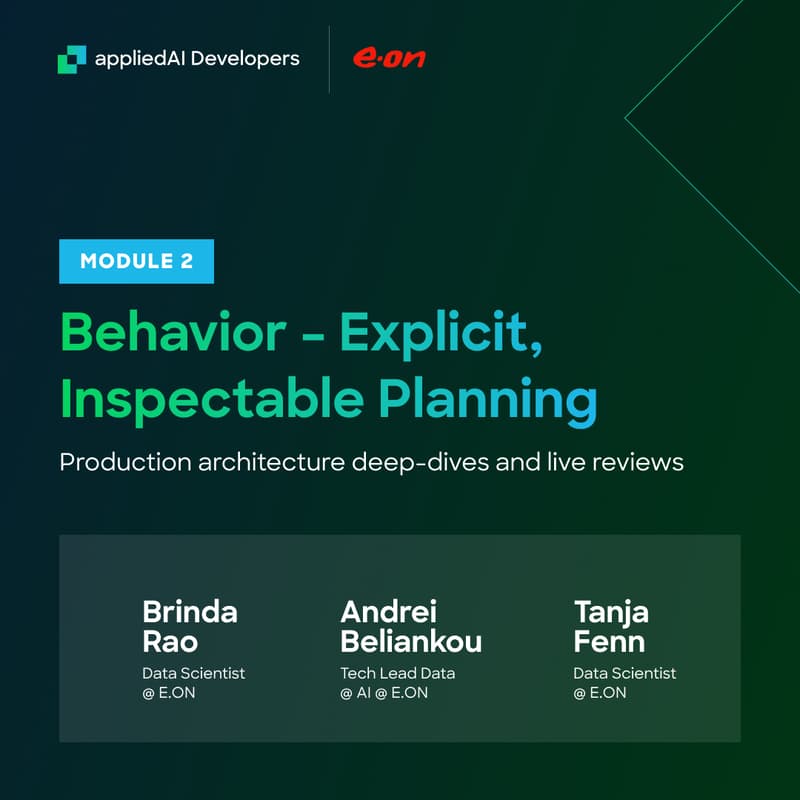 appliedAI Developers

e·on

MODULE 2

Behavior - Explicit, Inspectable Planning

Production architecture deep-dives and live reviews

Brinda Rao
Data Scientist @ E.ON

Andrei Beliankou
Tech Lead Data @ AI @ E.ON

Tanja Fenn
Data Scientist @ E.ON